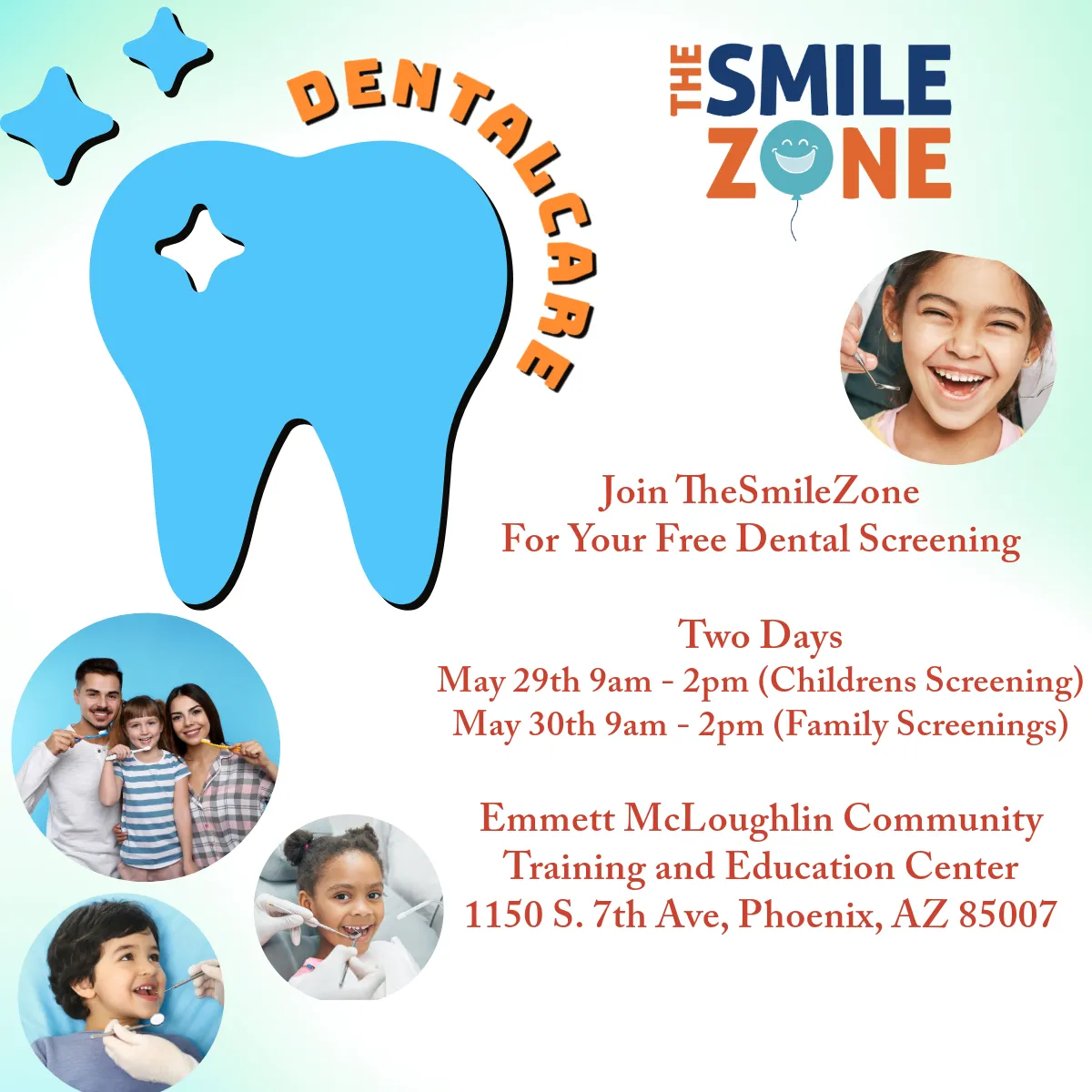 DENTALCARE

THE SMILE ZONE

Join TheSmileZone
For Your Free Dental Screening

Two Days
May 29th 9am - 2pm (Childrens Screening)
May 30th 9am - 2pm (Family Screenings)

Emmett McLoughlin Community
Training and Education Center
1150 S. 7th Ave, Phoenix, AZ 85007